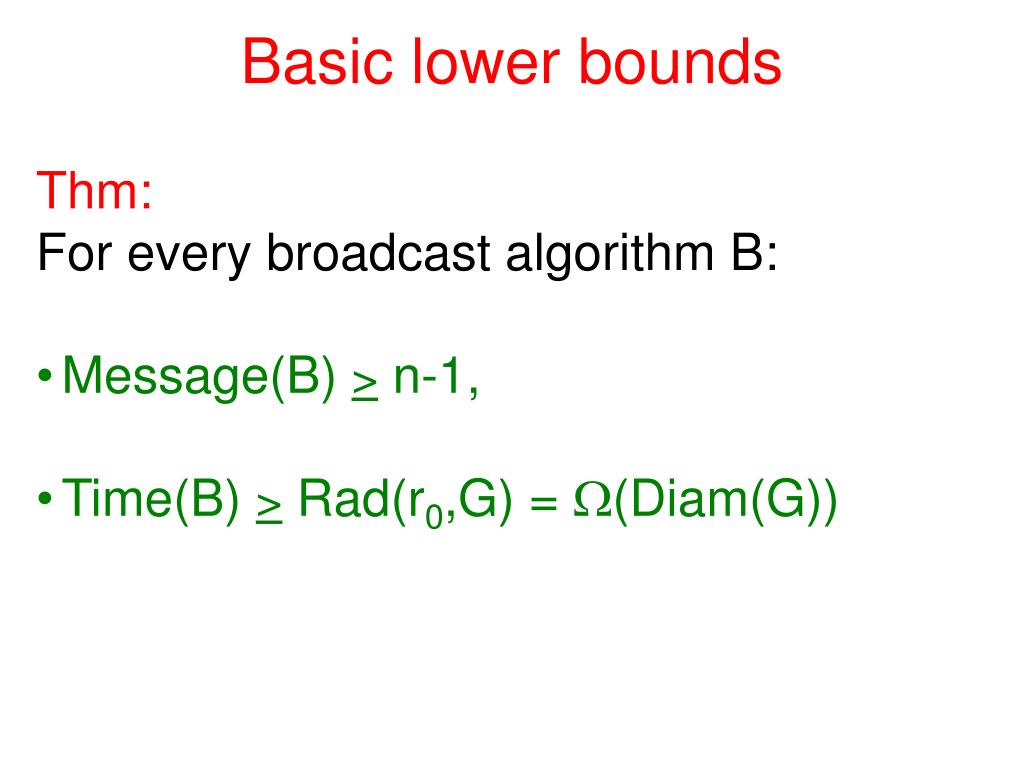 Basic lower bounds

Thm:
For every broadcast algorithm B:

• Message(B) $\geq$ n-1,

• Time(B) $\geq$ Rad($r_0$,G) = $\Omega$(Diam(G))